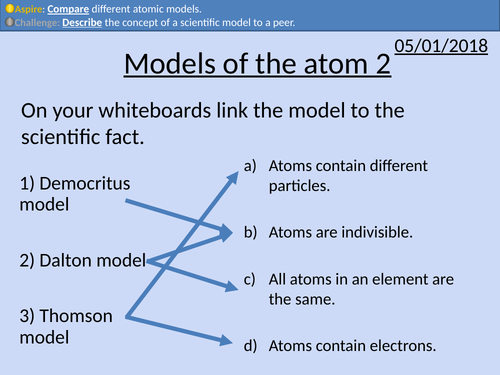 Aspire: Compare different atomic models.
Challenge: Describe the concept of a scientific model to a peer.

05/01/2018

Models of the atom 2

On your whiteboards link the model to the scientific fact.

1) Democritus model

2) Dalton model

3) Thomson model

a) Atoms contain different particles.

b) Atoms are indivisible.

c) All atoms in an element are the same.

d) Atoms contain electrons.